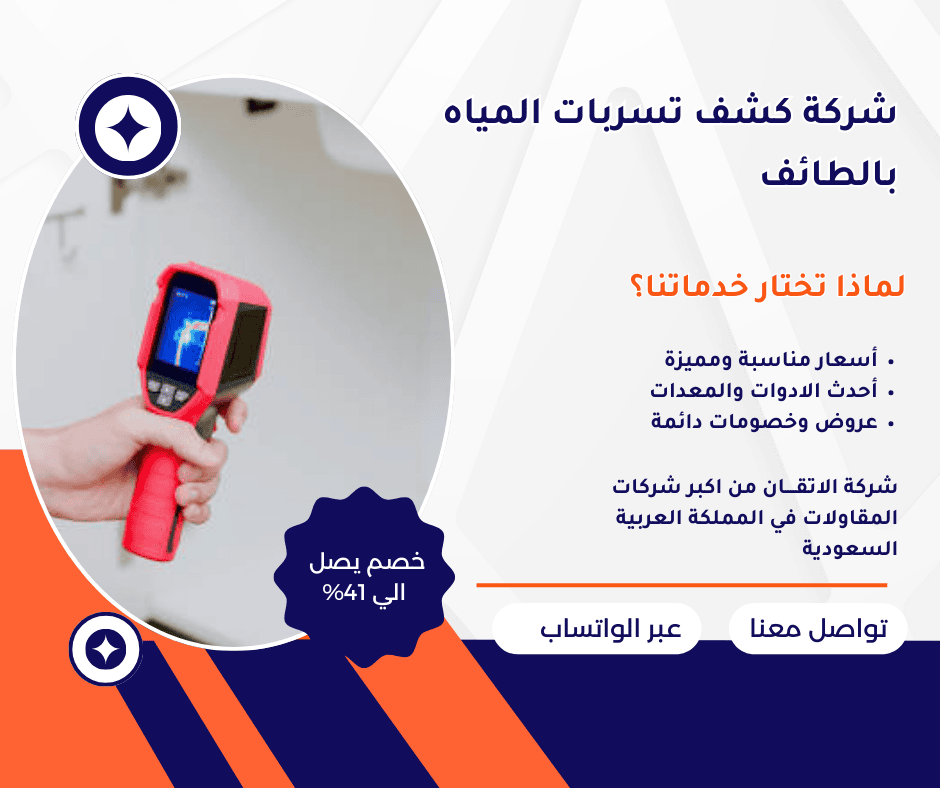 شركة كشف تسربات المياه بالطائف

لماذا تختار خدماتنا؟

• أسعار مناسبة ومميزة
• أحدث الادوات والمعدات
• عروض وخصومات دائمة

شركة الاتقـان من اكبر شركات المقاولات في المملكة العربية السعودية

خصم يصل الي 41%

تواصل معنا

عبر الواتساب